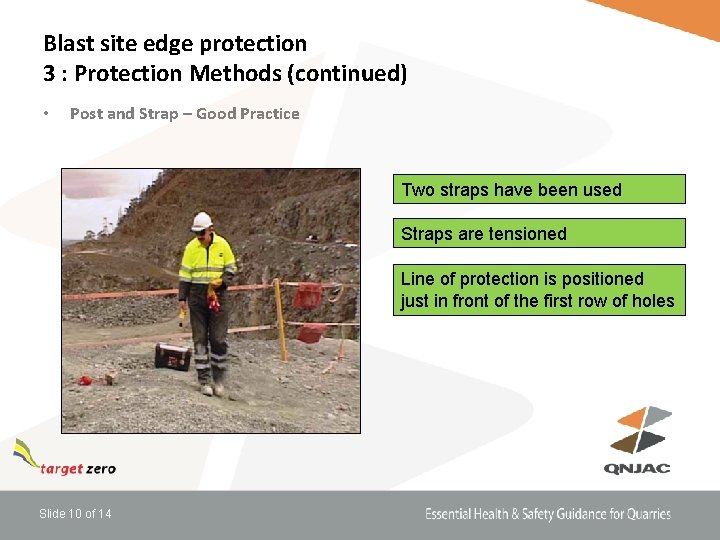 Blast site edge protection
3 : Protection Methods (continued)

• Post and Strap – Good Practice

Two straps have been used

Straps are tensioned

Line of protection is positioned just in front of the first row of holes

target zero

QNJAC

Slide 10 of 14

Essential Health & Safety Guidance for Quarries